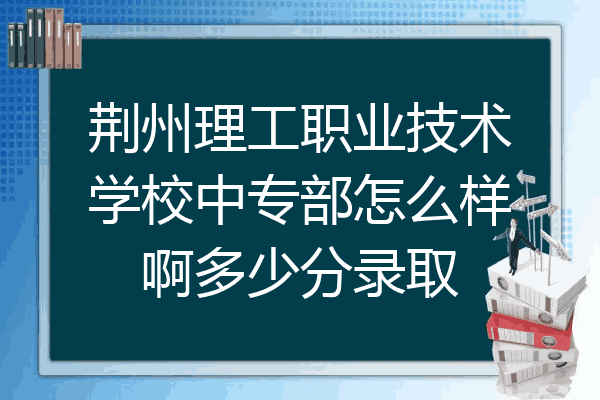 荆州理工职业技术学校中专部怎么样啊多少分录取